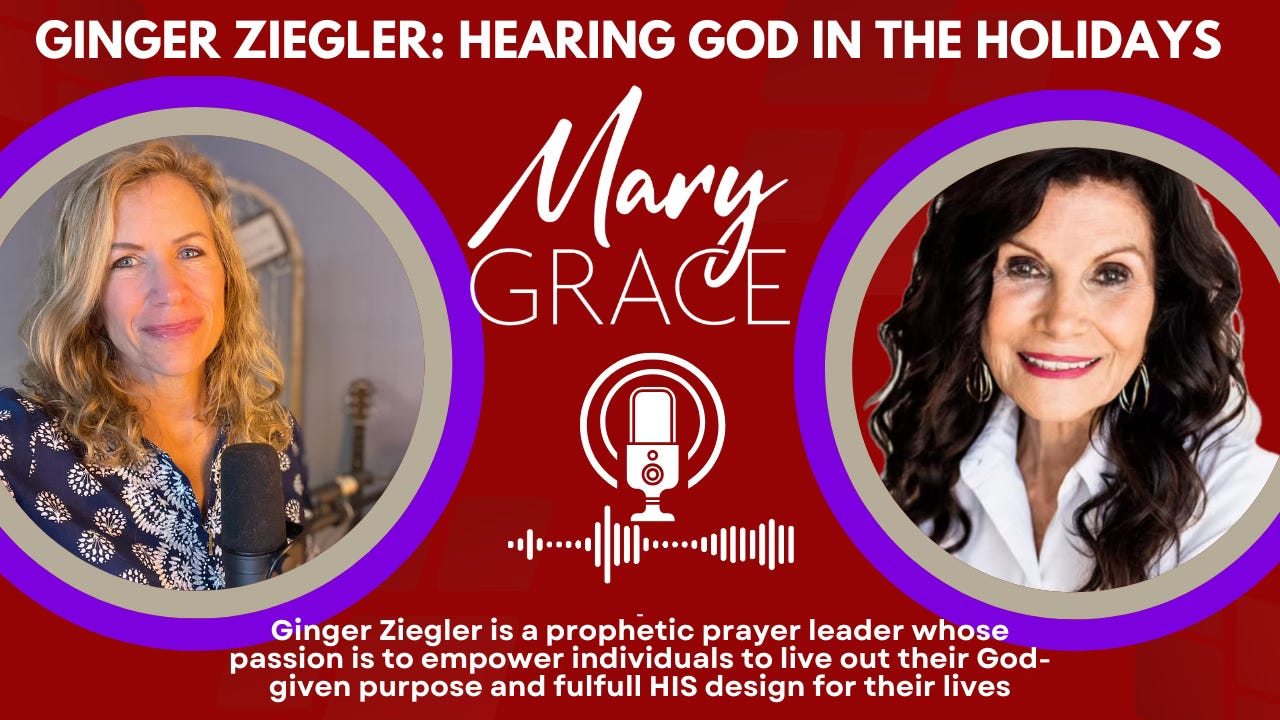 GINGER ZIEGLER: HEARING GOD IN THE HOLIDAYS

Mary GRACE

Ginger Ziegler is a prophetic prayer leader whose passion is to empower individuals to live out their God-given purpose and fulfull HIS design for their lives